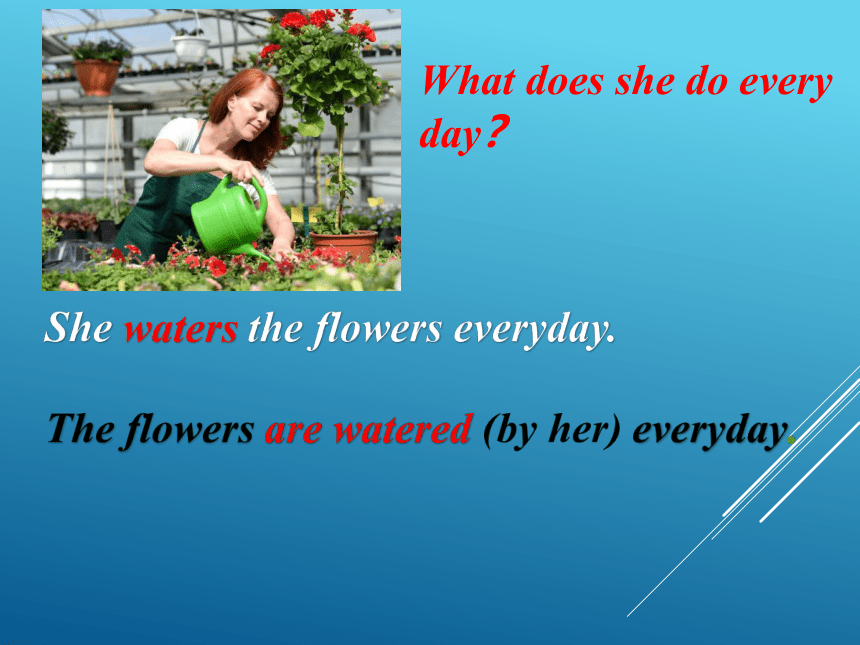 What does she do every day?

She waters the flowers everyday.

The flowers are watered (by her) everyday.